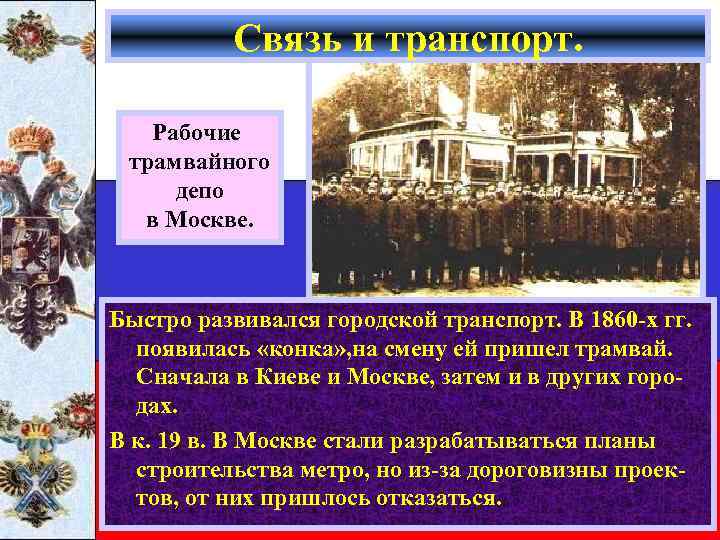 Связь и транспорт.

Рабочие трамвайного депо в Москве.

Быстро развивался городской транспорт. В 1860-х гг. появилась «конка»,на смену ей пришел трамвай. Сначала в Киеве и Москве, затем и в других городах.

В к. 19 в. В Москве стали разрабатываться планы строительства метро, но из-за дороговизны проектов, от них пришлось отказаться.